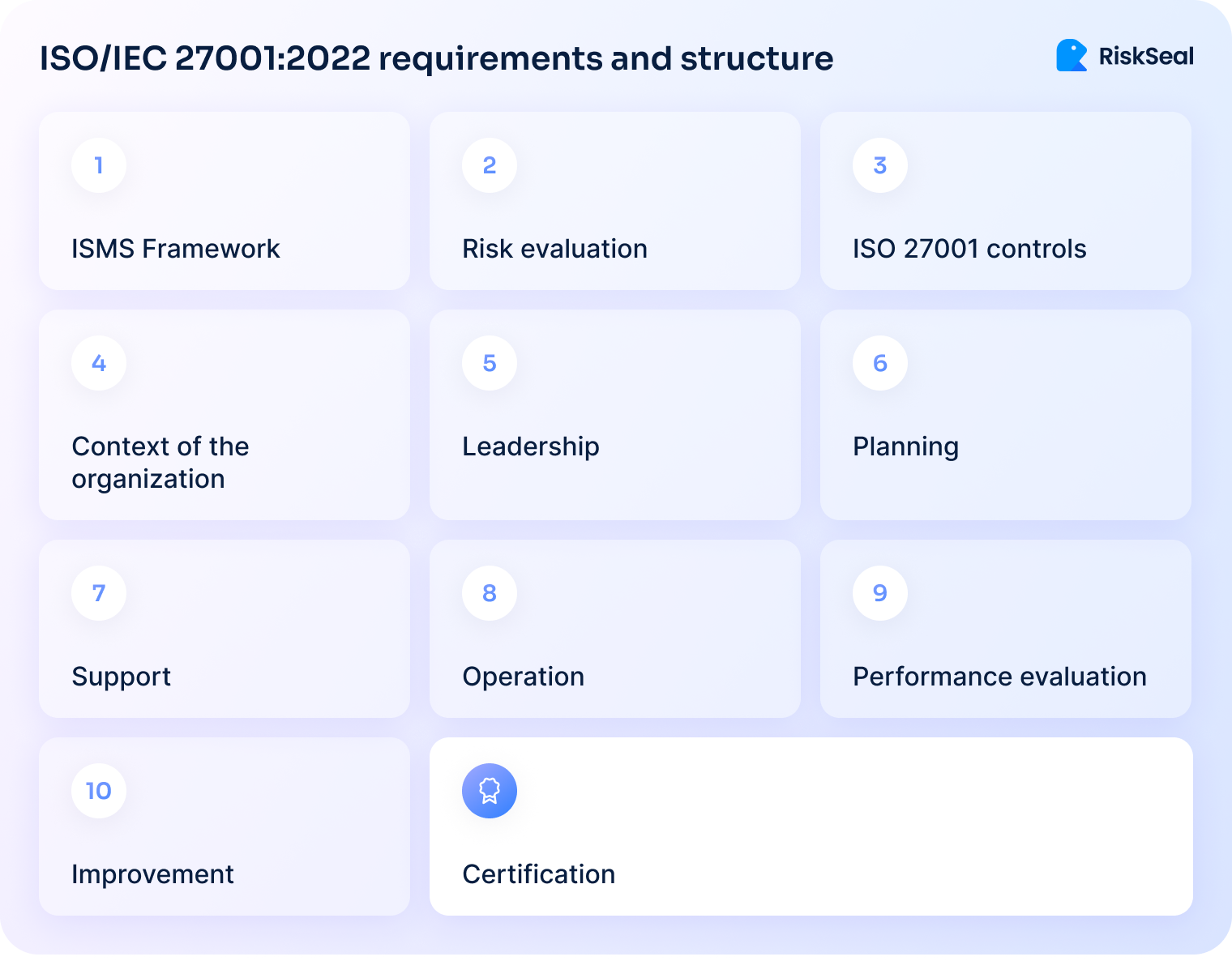 ISO/IEC 27001:2022 requirements and structure

RiskSeal

1
ISMS Framework

2
Risk evaluation

3
ISO 27001 controls

4
Context of the organization

5
Leadership

6
Planning

7
Support

8
Operation

9
Performance evaluation

10
Improvement

Certification